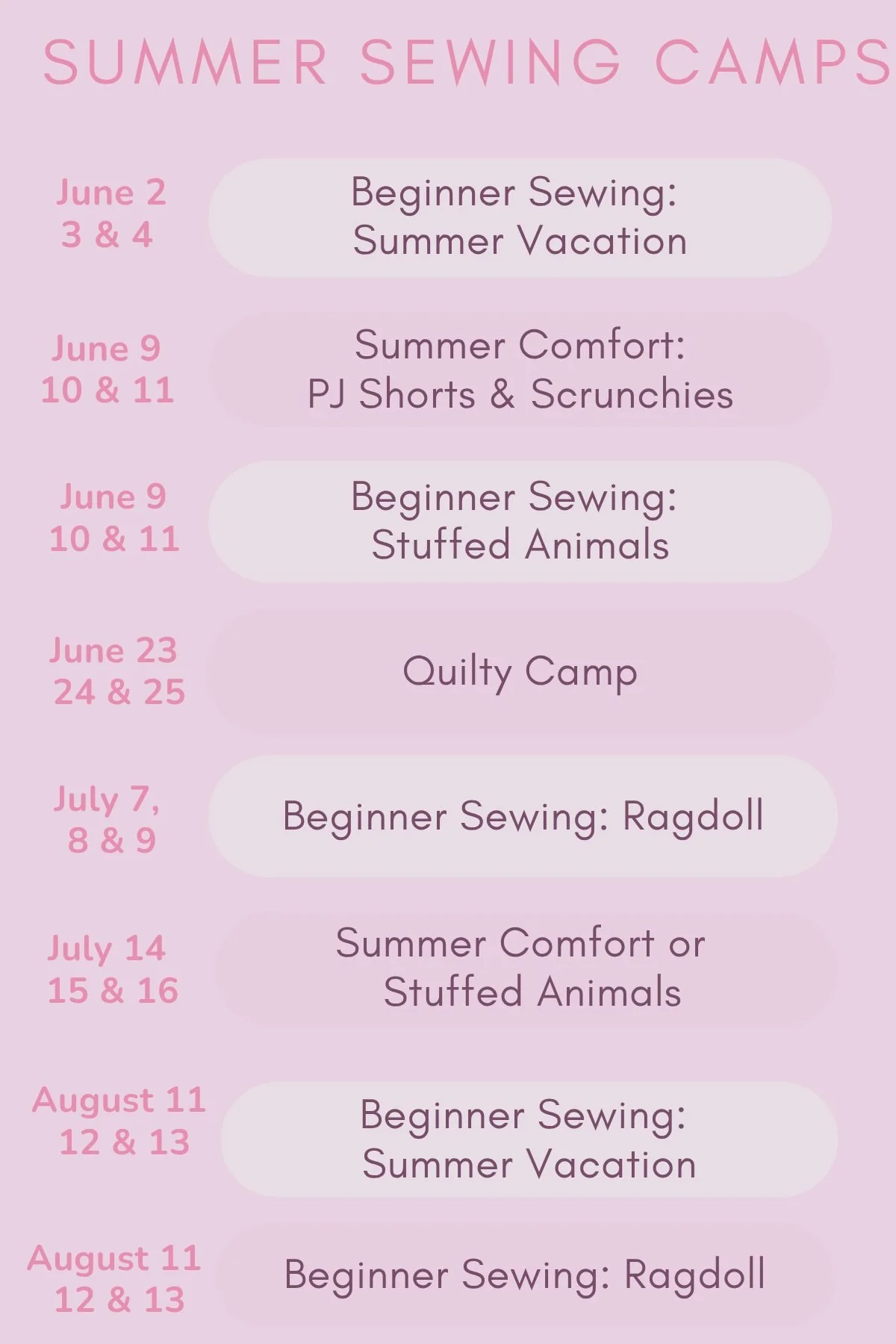 SUMMER SEWING CAMPS

June 2
3 & 4

Beginner Sewing:
Summer Vacation

June 9
10 & 11

Summer Comfort:
PJ Shorts & Scrunchies

June 9
10 & 11

Beginner Sewing:
Stuffed Animals

June 23
24 & 25

Quilty Camp

July 7,
8 & 9

Beginner Sewing: Ragdoll

July 14
15 & 16

Summer Comfort or
Stuffed Animals

August 11
12 & 13

Beginner Sewing:
Summer Vacation

August 11
12 & 13

Beginner Sewing: Ragdoll